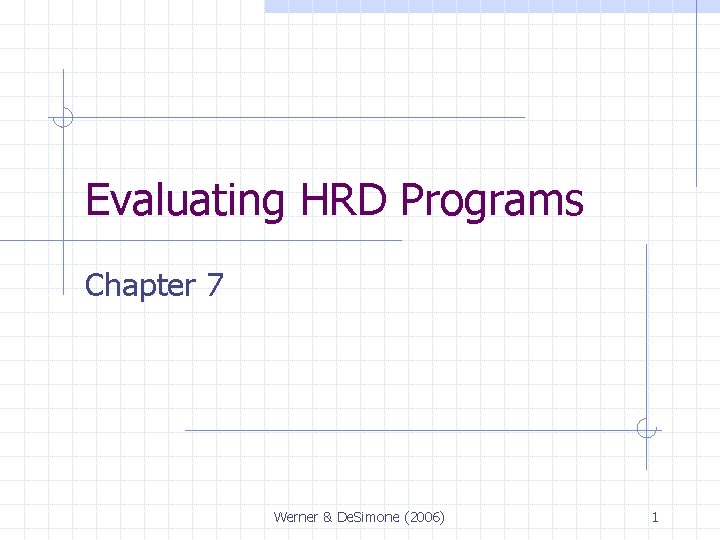 Evaluating HRD Programs

Chapter 7

Werner & DeSimone (2006)

1